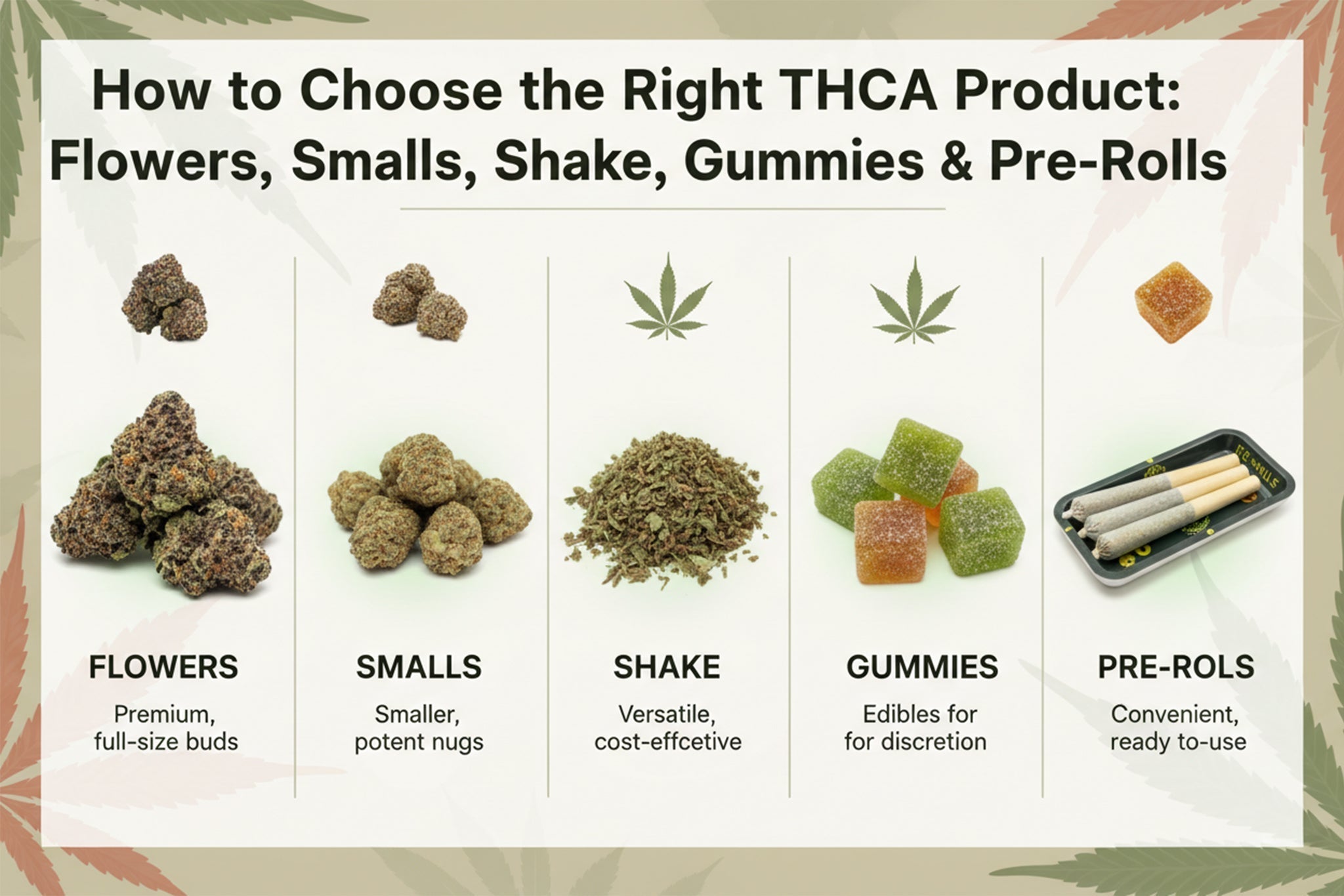 How to Choose the Right THCA Product: Flowers, Smalls, Shake, Gummies & Pre-Rolls

FLOWERS
Premium, full-size buds

SMALLS
Smaller, potent nugs

SHAKE
Versatile, cost-effcetive

GUMMIES
Edibles for for discretion

PRE-ROLS
Convenient, ready to-use